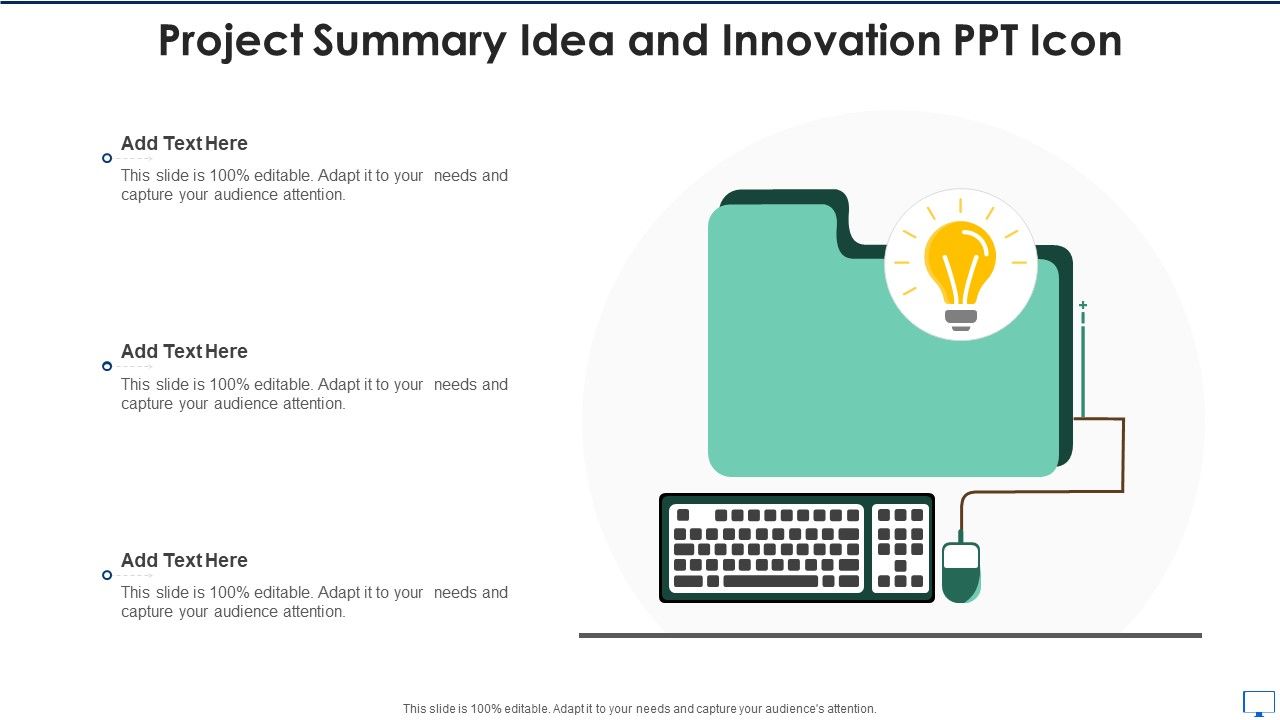 Project Summary Idea and Innovation PPT Icon

Add Text Here
This slide is 100% editable. Adapt it to your needs and capture your audience attention.

Add Text Here
This slide is 100% editable. Adapt it to your needs and capture your audience attention.

Add Text Here
This slide is 100% editable. Adapt it to your needs and capture your audience attention.

This slide is 100% editable. Adapt it to your needs and capture your audience's attention.